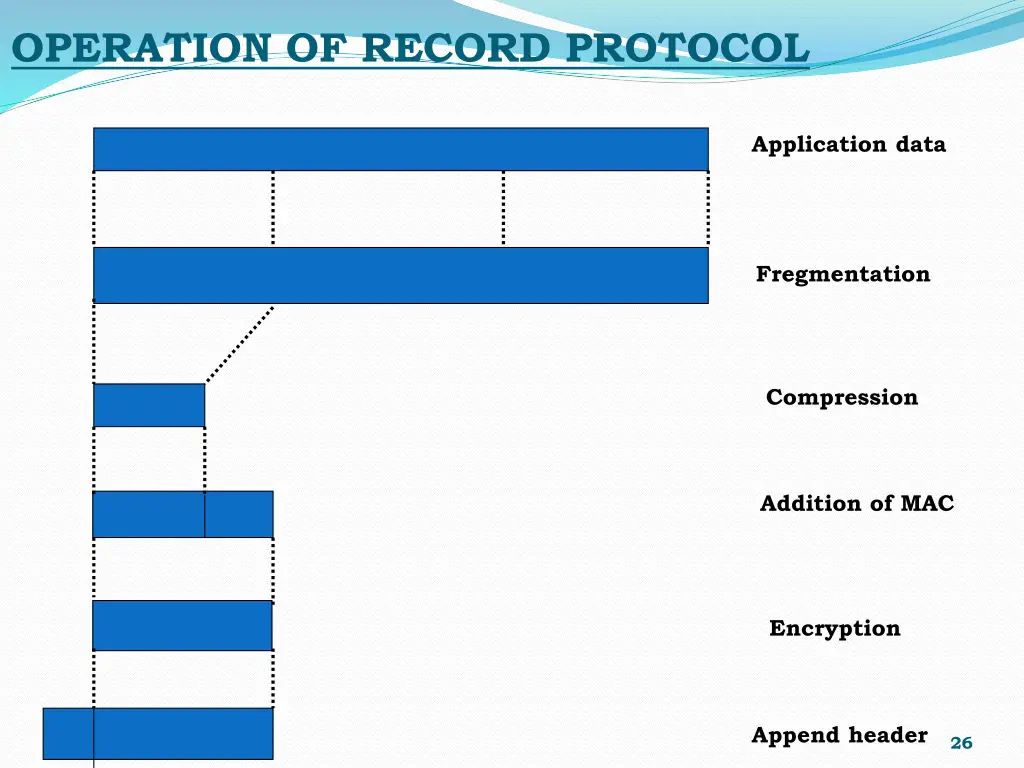 OPERATION OF RECORD PROTOCOL

Application data

Fregmentation

Compression

Addition of MAC

Encryption

Append header

26